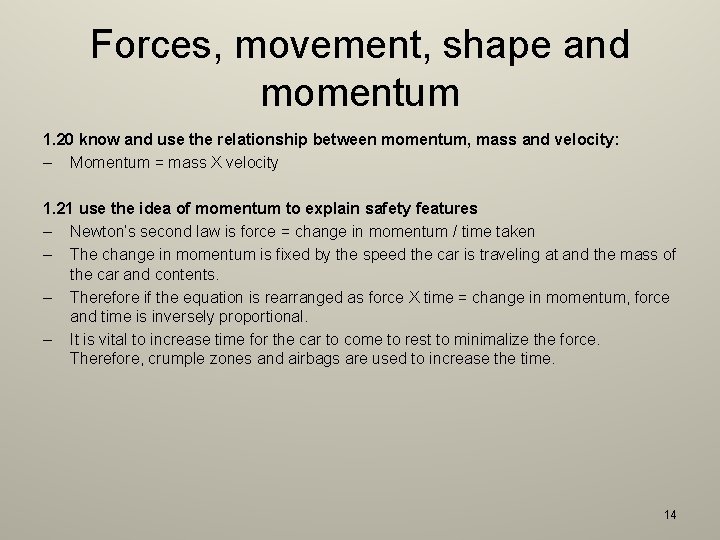 Forces, movement, shape and momentum

1.20 know and use the relationship between momentum, mass and velocity:
– Momentum = mass X velocity

1.21 use the idea of momentum to explain safety features
– Newton's second law is force = change in momentum / time taken
– The change in momentum is fixed by the speed the car is traveling at and the mass of the car and contents.
– Therefore if the equation is rearranged as force X time = change in momentum, force and time is inversely proportional.
– It is vital to increase time for the car to come to rest to minimalize the force. Therefore, crumple zones and airbags are used to increase the time.

14